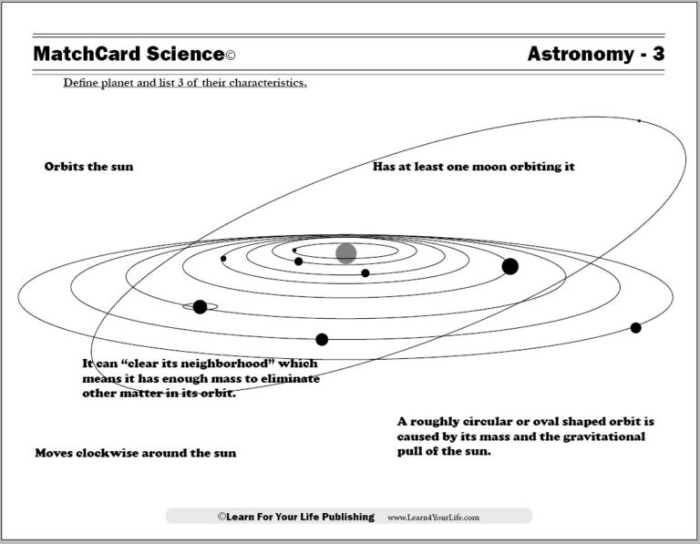 MatchCard Science©

Astronomy - 3

Define planet and list 3 of their characteristics.

Orbits the sun

Has at least one moon orbiting it

It can "clear its neighborhood" which means it has enough mass to eliminate other matter in its orbit.

A roughly circular or oval shaped orbit is caused by its mass and the gravitational pull of the sun.

Moves clockwise around the sun

©Learn For Your Life Publishing www.Learn4YourLife.com